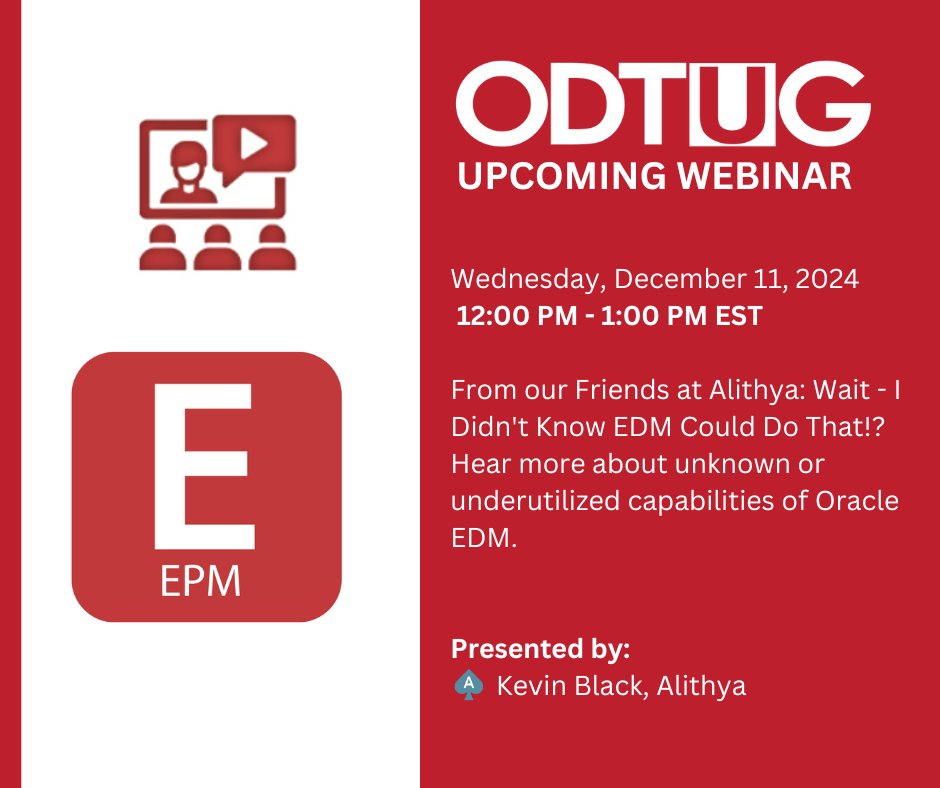 E
EPM

ODTUG
UPCOMING WEBINAR

Wednesday, December 11, 2024
12:00 PM - 1:00 PM EST

From our Friends at Alithya: Wait - I Didn't Know EDM Could Do That!? Hear more about unknown or underutilized capabilities of Oracle EDM.

Presented by:
A Kevin Black, Alithya